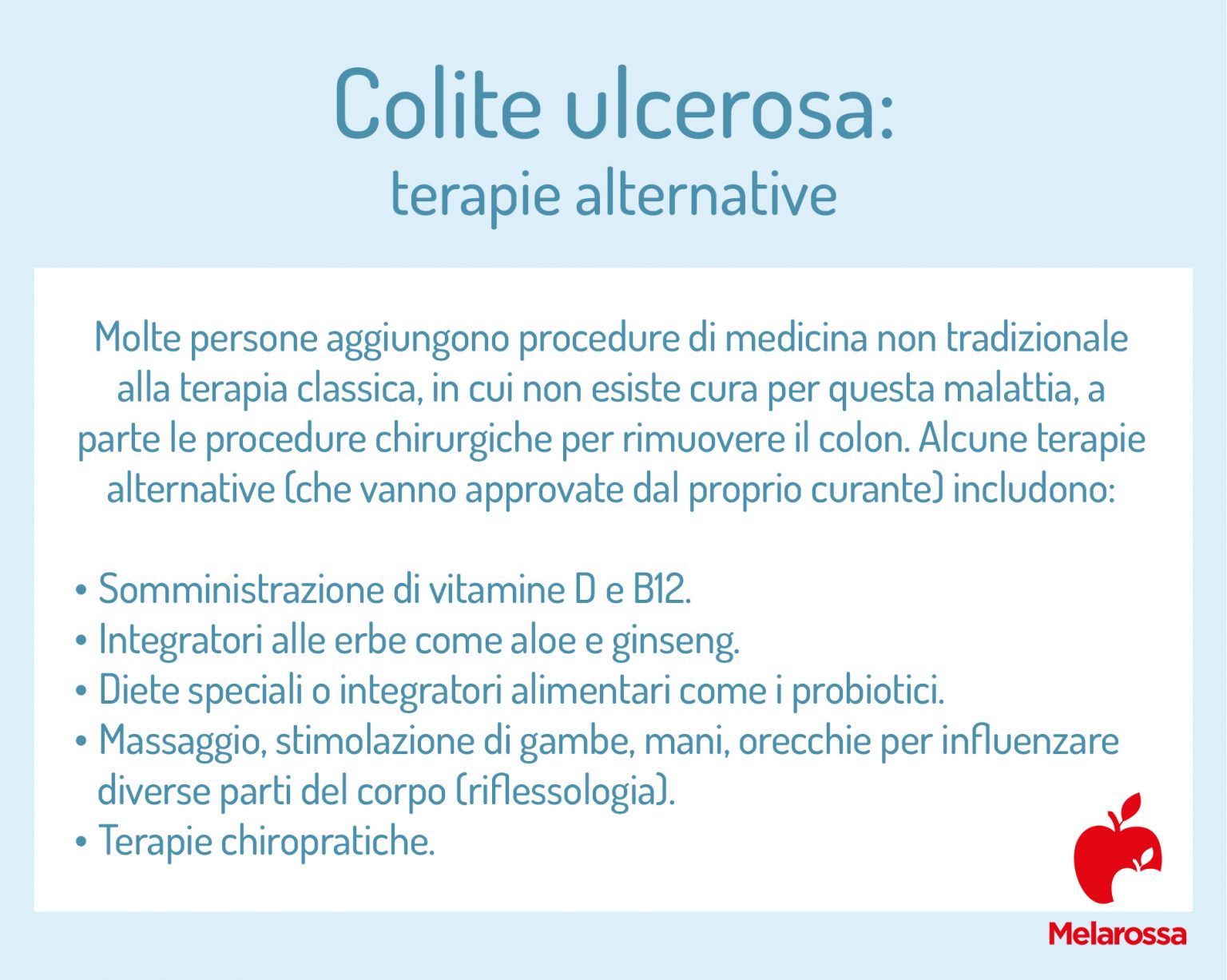 Colite ulcerosa:
terapie alternative

Molte persone aggiungono procedure di medicina non tradizionale alla terapia classica, in cui non esiste cura per questa malattia, a parte le procedure chirurgiche per rimuovere il colon. Alcune terapie alternative (che vanno approvate dal proprio curante) includono:

• Somministrazione di vitamine D e B12.
• Integratori alle erbe come aloe e ginseng.
• Diete speciali o integratori alimentari come i probiotici.
• Massaggio, stimolazione di gambe, mani, orecchie per influenzare diverse parti del corpo (riflessologia).
• Terapie chiropratiche.

Melarossa